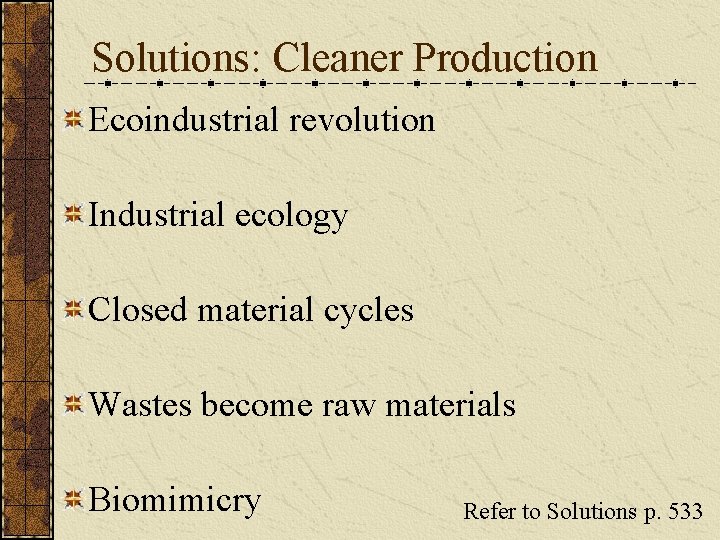 Solutions: Cleaner Production

Ecoindustrial revolution

Industrial ecology

Closed material cycles

Wastes become raw materials

Biomimicry

Refer to Solutions p. 533